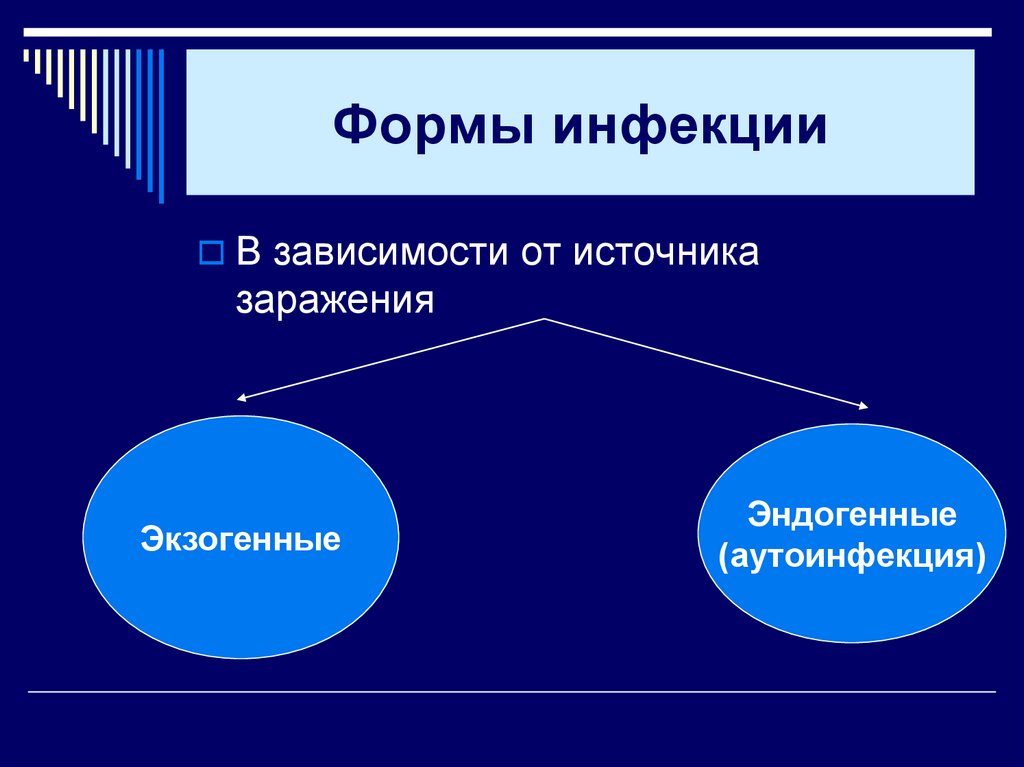 Формы инфекции

В зависимости от источника заражения

Экзогенные

Эндогенные (аутоинфекция)